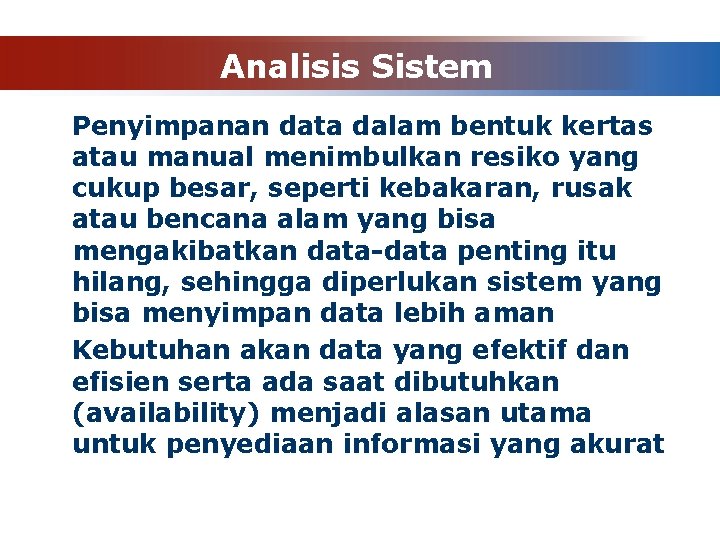 Analisis Sistem

Penyimpanan data dalam bentuk kertas atau manual menimbulkan resiko yang cukup besar, seperti kebakaran, rusak atau bencana alam yang bisa mengakibatkan data-data penting itu hilang, sehingga diperlukan sistem yang bisa menyimpan data lebih aman

Kebutuhan akan data yang efektif dan efisien serta ada saat dibutuhkan (availability) menjadi alasan utama untuk penyediaan informasi yang akurat